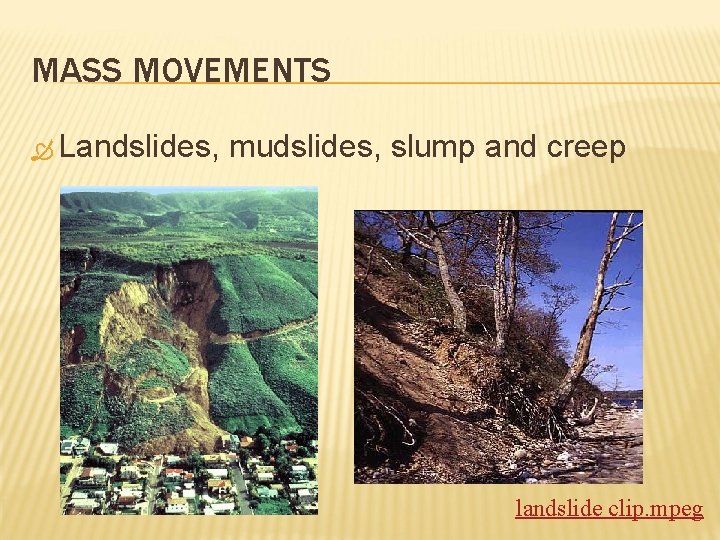 MASS MOVEMENTS

Landslides, mudslides, slump and creep

landslide clip.mpeg